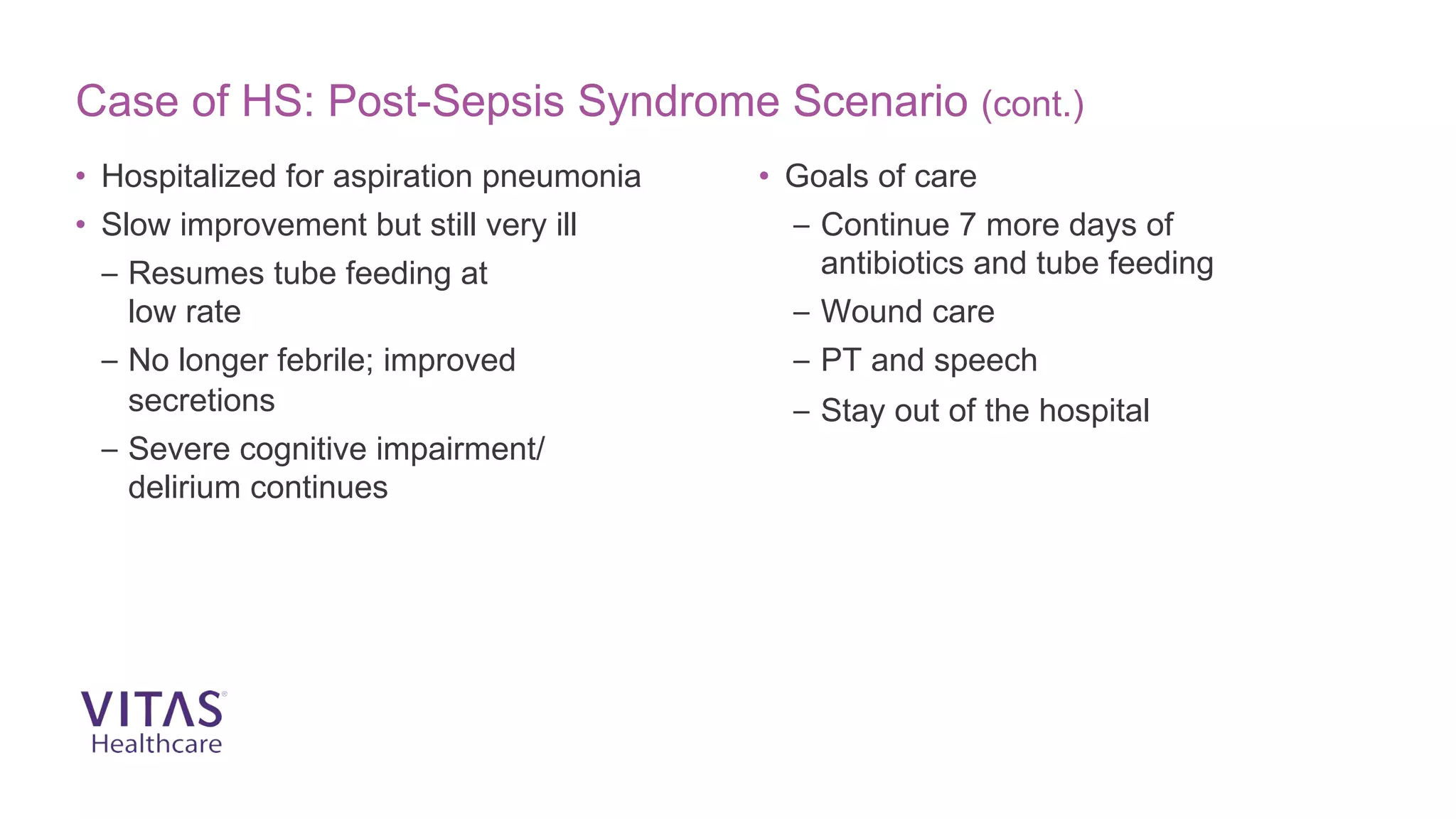 Case of HS: Post-Sepsis Syndrome Scenario (cont.)

• Hospitalized for aspiration pneumonia
• Slow improvement but still very ill
– Resumes tube feeding at low rate
– No longer febrile; improved secretions
– Severe cognitive impairment/ delirium continues

• Goals of care
– Continue 7 more days of antibiotics and tube feeding
– Wound care
– PT and speech
– Stay out of the hospital

VITAS® Healthcare